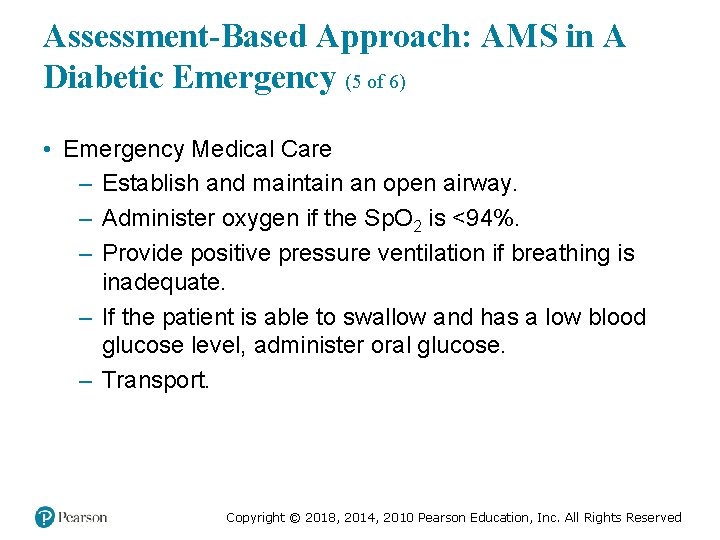 Assessment-Based Approach: AMS in A Diabetic Emergency (5 of 6)

• Emergency Medical Care
– Establish and maintain an open airway.
– Administer oxygen if the $SpO_2$ is <94%.
– Provide positive pressure ventilation if breathing is inadequate.
– If the patient is able to swallow and has a low blood glucose level, administer oral glucose.
– Transport.

Pearson

Copyright © 2018, 2014, 2010 Pearson Education, Inc. All Rights Reserved